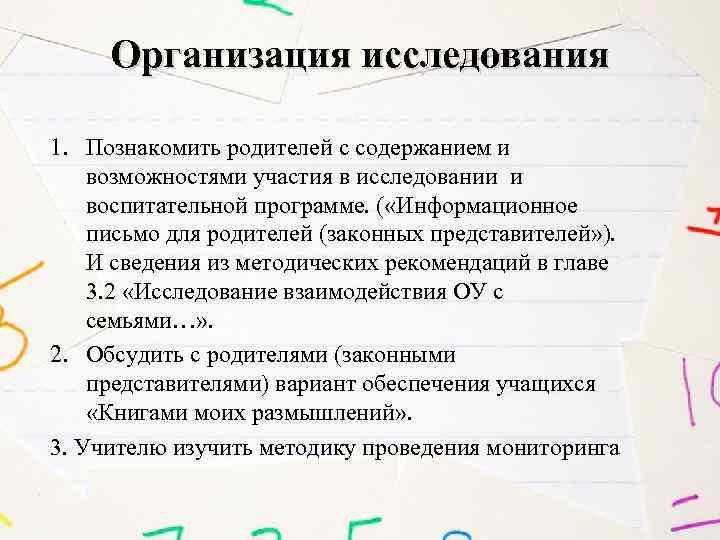 Организация исследования

1. Познакомить родителей с содержанием и возможностями участия в исследовании и воспитательной программе. («Информационное письмо для родителей (законных представителей»). И сведения из методических рекомендаций в главе 3.2 «Исследование взаимодействия ОУ с семьями…».
2. Обсудить с родителями (законными представителями) вариант обеспечения учащихся «Книгами моих размышлений».
3. Учителю изучить методику проведения мониторинга